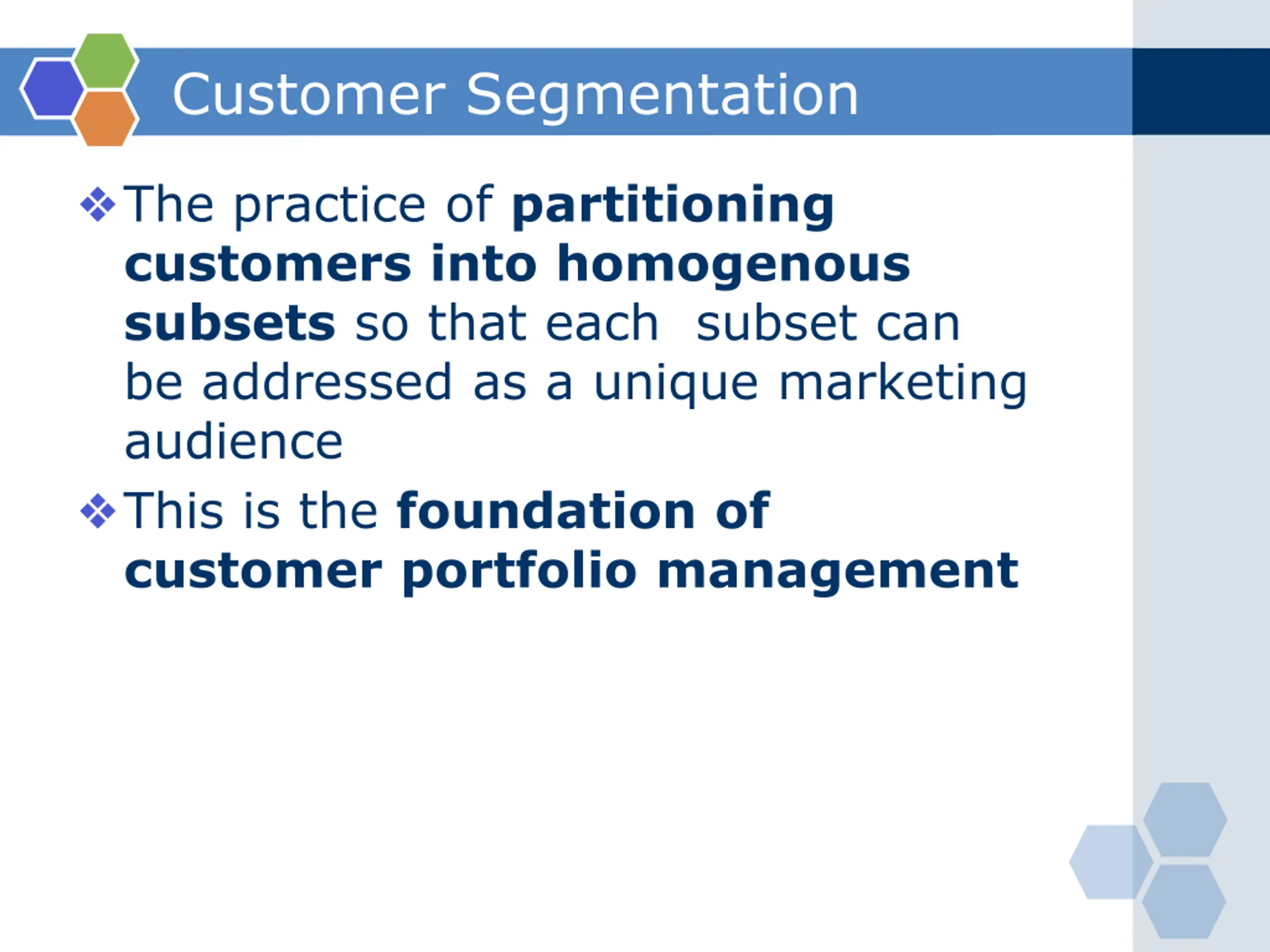 Customer Segmentation

❖ The practice of partitioning customers into homogenous subsets so that each subset can be addressed as a unique marketing audience

❖ This is the foundation of customer portfolio management